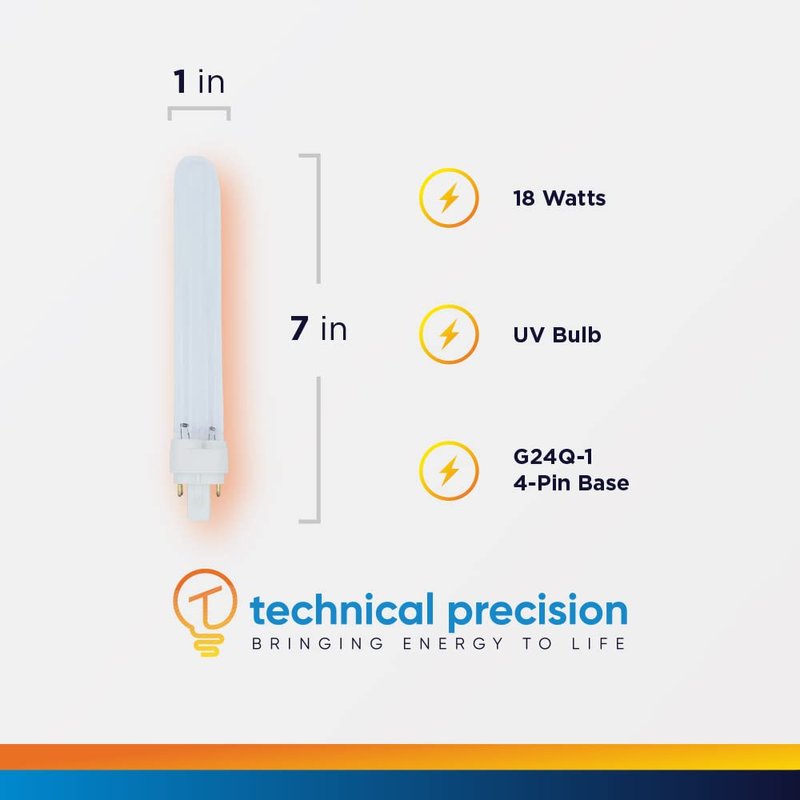 1 in

7 in

18 Watts

UV Bulb

G24Q-1
4-Pin Base

technical precision
BRINGING ENERGY TO LIFE